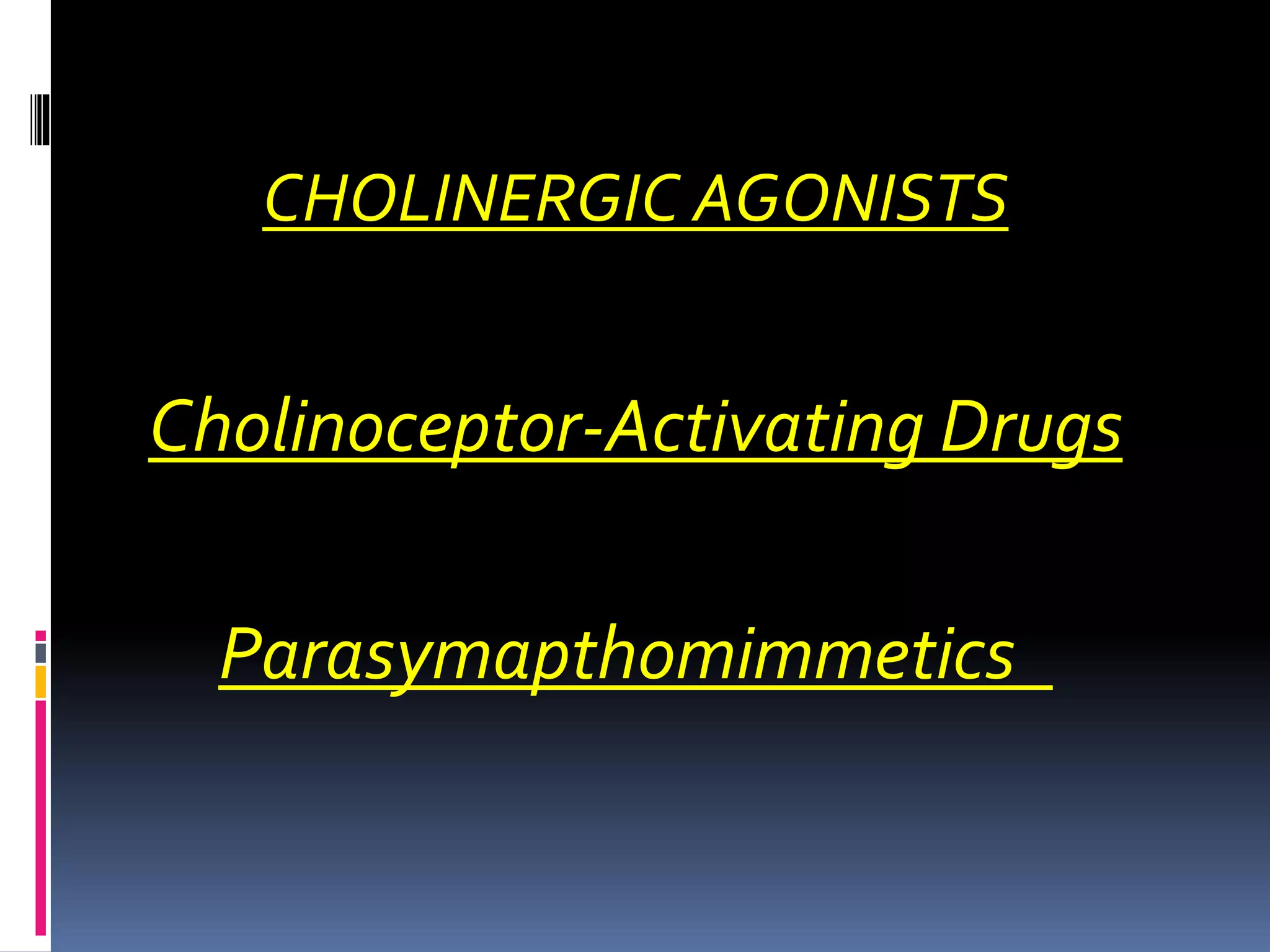 CHOLINERGIC AGONISTS

Cholinoceptor-Activating Drugs

Parasymapthomimmetics